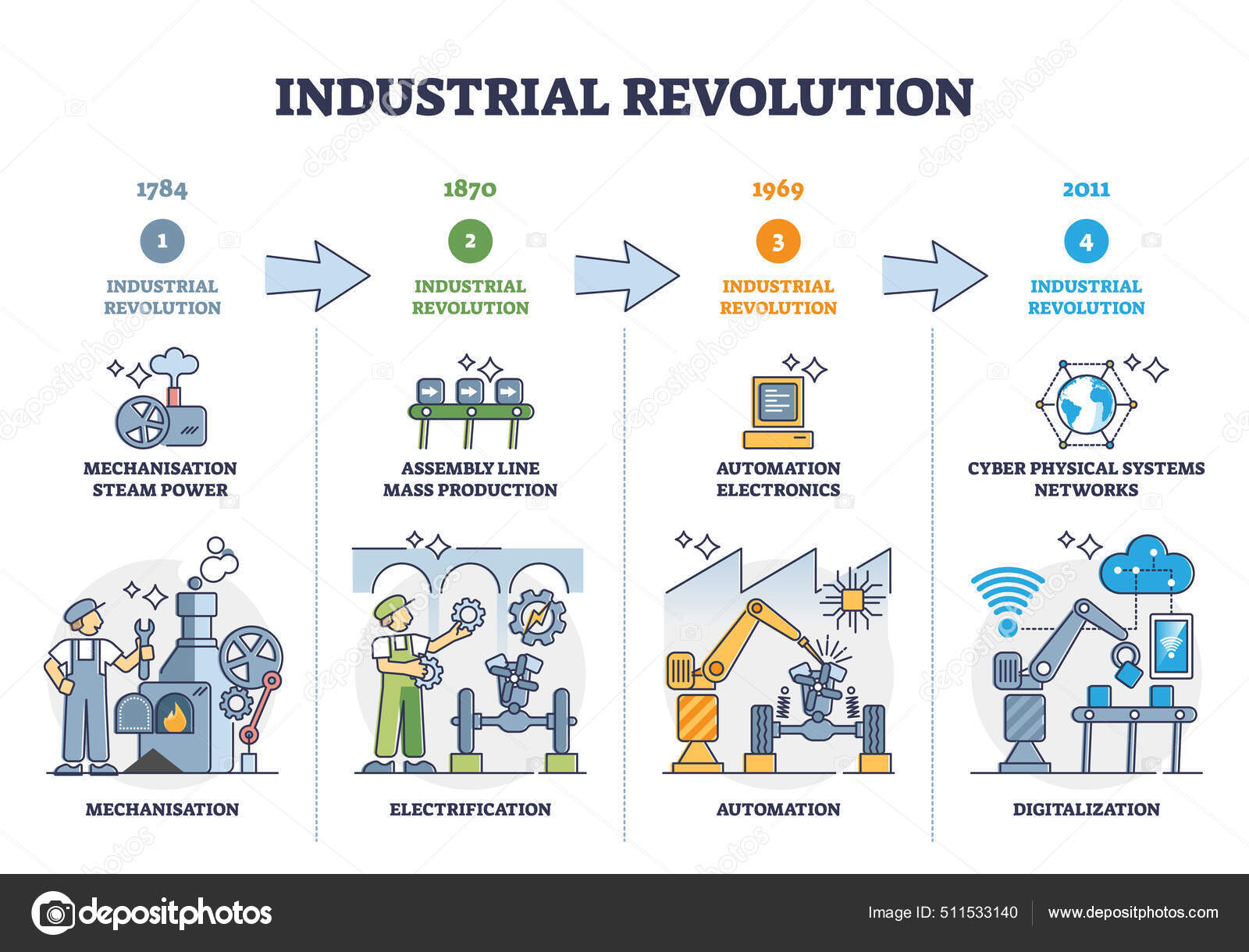 INDUSTRIAL REVOLUTION

1784

1

INDUSTRIAL REVOLUTION

MECHANISATION STEAM POWER

MECHANISATION

1870

2

INDUSTRIAL REVOLUTION

ASSEMBLY LINE MASS PRODUCTION

ELECTRIFICATION

1969

3

INDUSTRIAL REVOLUTION

AUTOMATION ELECTRONICS

AUTOMATION

2011

4

INDUSTRIAL REVOLUTION

CYBER PHYSICAL SYSTEMS NETWORKS

DIGITALIZATION

depositphotos

Image ID: 511533140

www.depositphotos.com